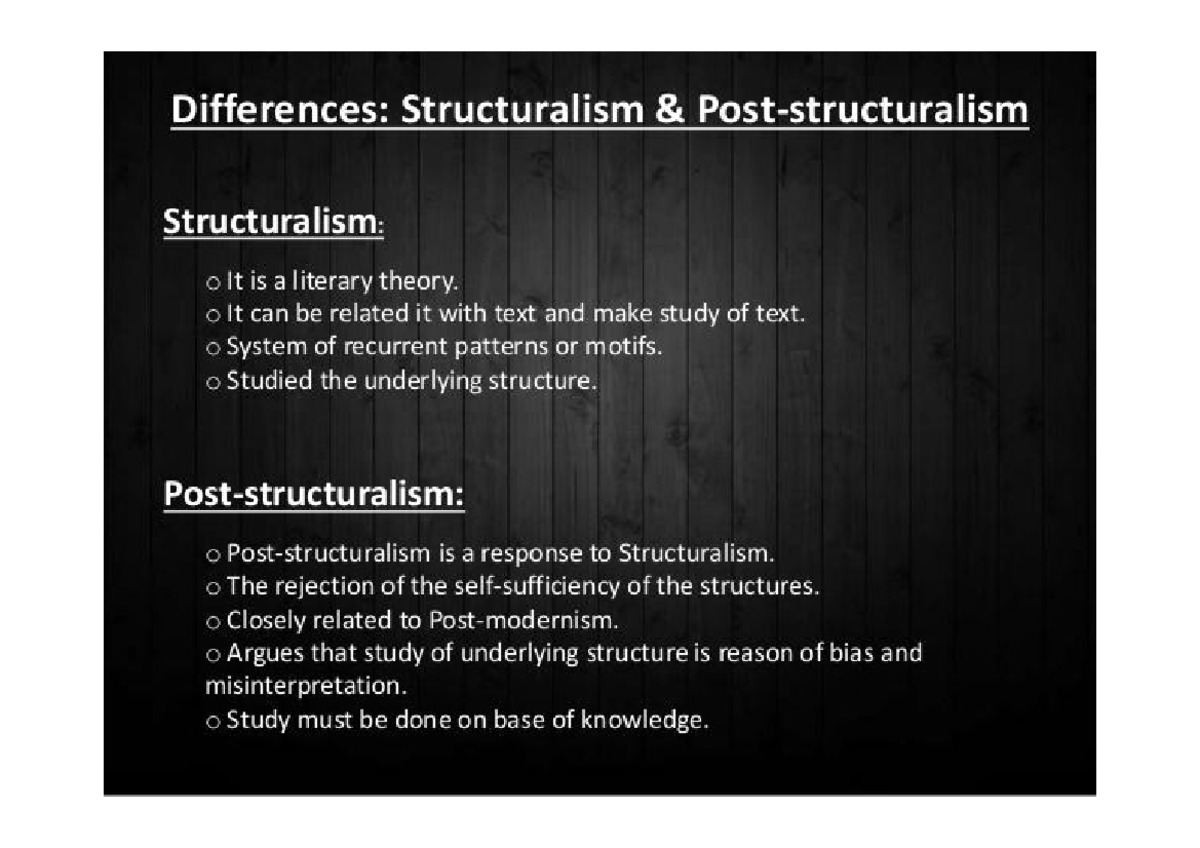 Differences: Structuralism & Post-structuralism

Structuralism:

o It is a literary theory.
o It can be related it with text and make study of text.
o System of recurrent patterns or motifs.
o Studied the underlying structure.

Post-structuralism:

o Post-structuralism is a response to Structuralism.
o The rejection of the self-sufficiency of the structures.
o Closely related to Post-modernism.
o Argues that study of underlying structure is reason of bias and misinterpretation.
o Study must be done on base of knowledge.